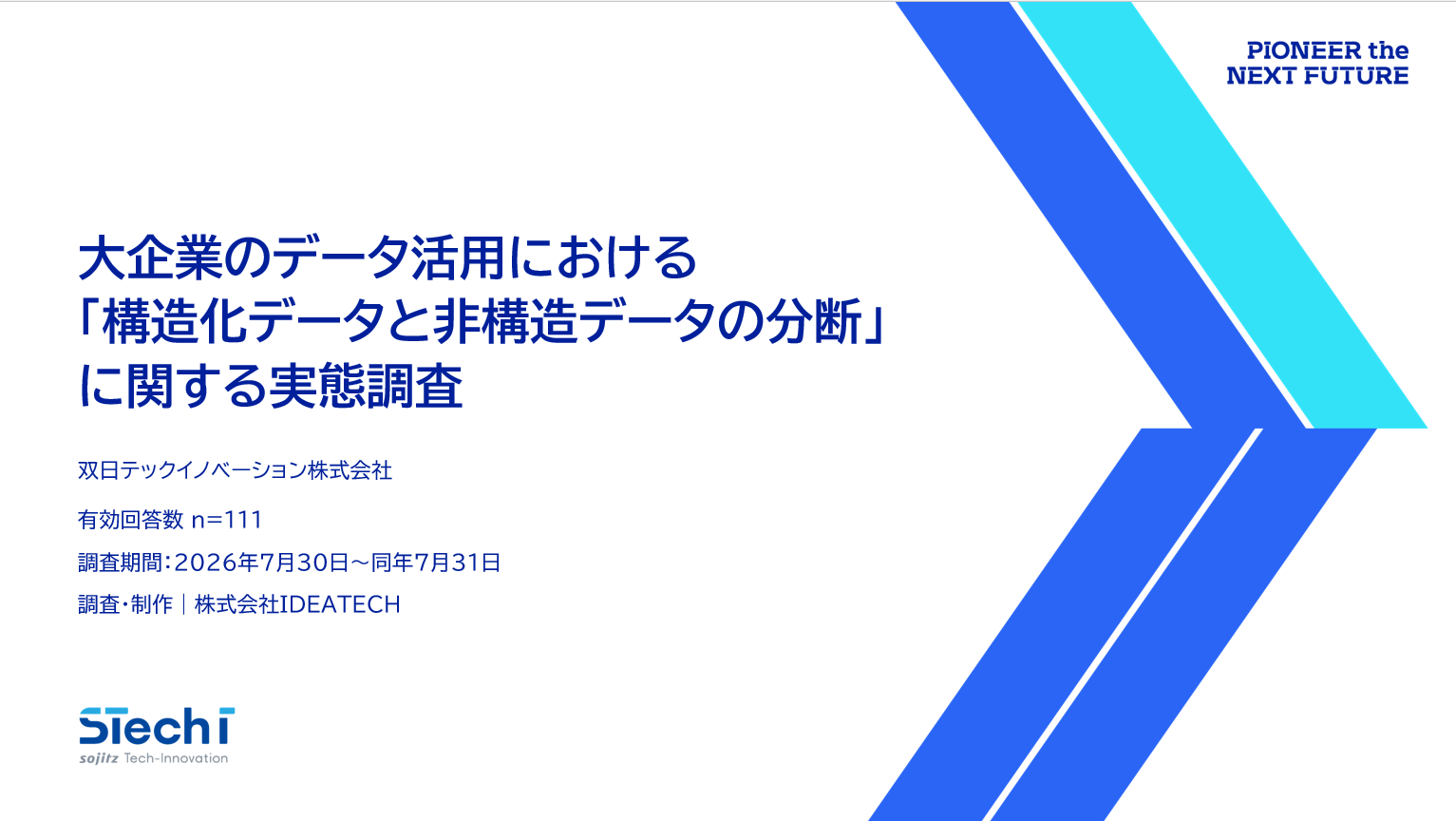 PIONEER the
NEXT FUTURE

大企業のデータ活用における
「構造化データと非構造データの分断」
に関する実態調査

双日テックイノベーション株式会社

有効回答数 n=111

調査期間:2026年7月30日~同年7月31日

調査・制作｜株式会社IDEATECH

STech I
sojitz Tech-Innovation